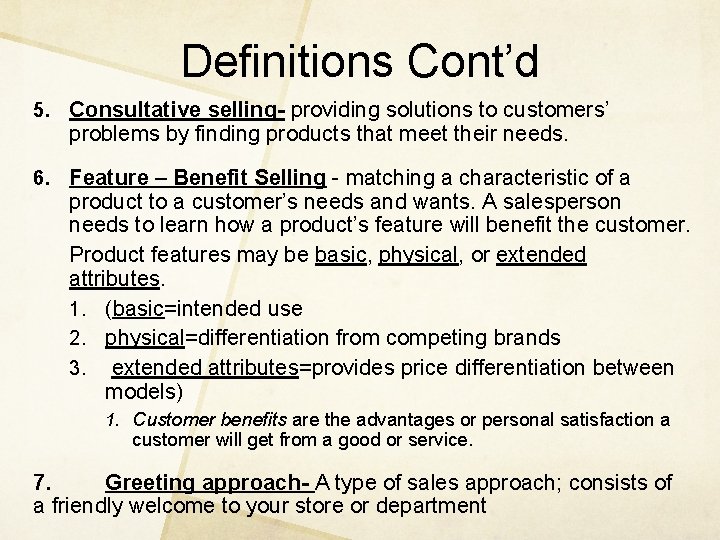 Definitions Cont’d

5. Consultative selling- providing solutions to customers’ problems by finding products that meet their needs.

6. Feature – Benefit Selling - matching a characteristic of a product to a customer’s needs and wants. A salesperson needs to learn how a product’s feature will benefit the customer.

Product features may be basic, physical, or extended attributes.

1. (basic=intended use
2. physical=differentiation from competing brands
3. extended attributes=provides price differentiation between models)
1. Customer benefits are the advantages or personal satisfaction a customer will get from a good or service.

7. Greeting approach- A type of sales approach; consists of a friendly welcome to your store or department